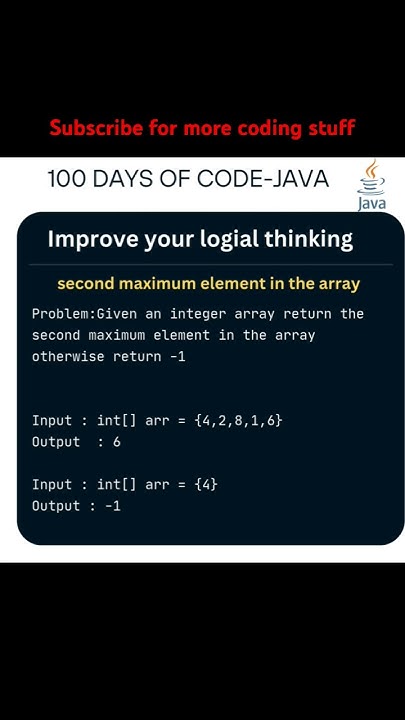 Subscribe for more coding stuff

100 DAYS OF CODE-JAVA

Java

Improve your logial thinking

second maximum element in the array

Problem:Given an integer array return the second maximum element in the array otherwise return -1

Input : int[] arr = {4,2,8,1,6}
Output : 6

Input : int[] arr = {4}
Output : -1